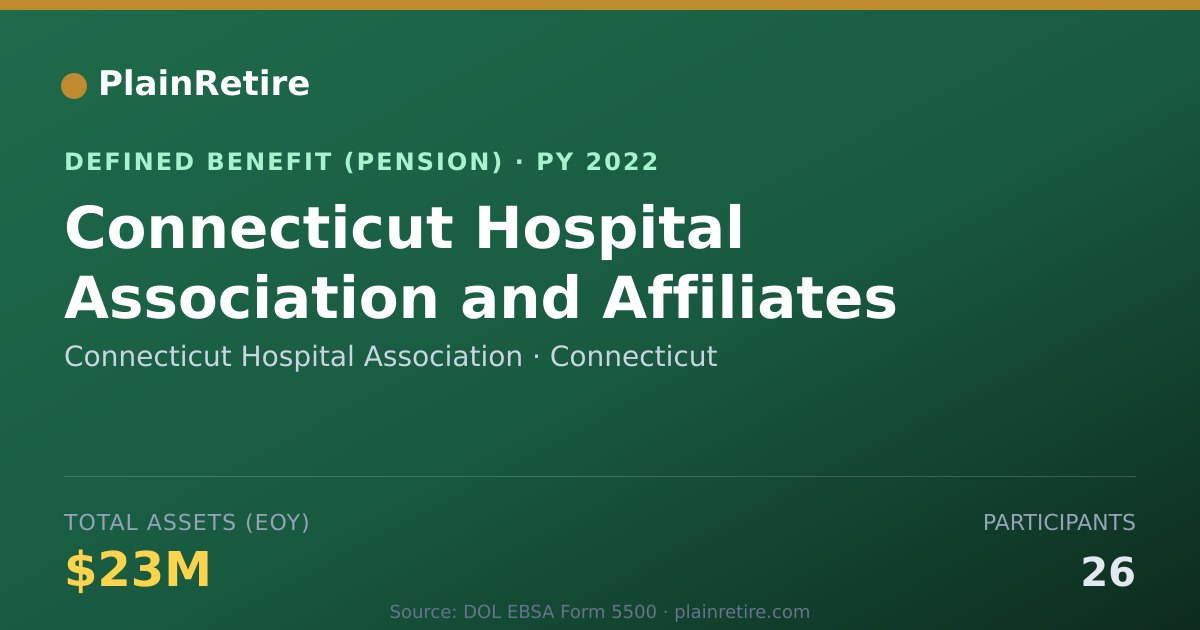 PlainRetire

DEFINED BENEFIT (PENSION) · PY 2022

Connecticut Hospital Association and Affiliates

Connecticut Hospital Association · Connecticut

TOTAL ASSETS (EOY)

$23M

PARTICIPANTS

26

Source: DOL EBSA Form 5500 · plainretire.com